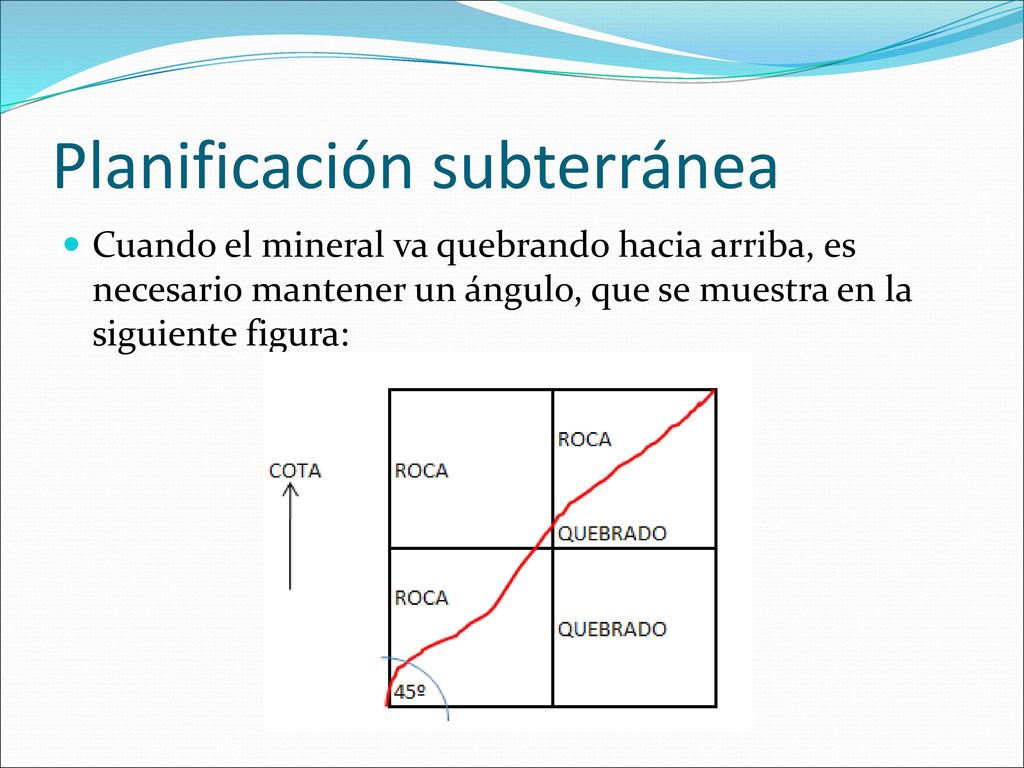 Planificación subterránea

Cuando el mineral va quebrando hacia arriba, es necesario mantener un ángulo, que se muestra en la siguiente figura:

COTA

ROCA

ROCA

QUEBRADO

ROCA

QUEBRADO

45º